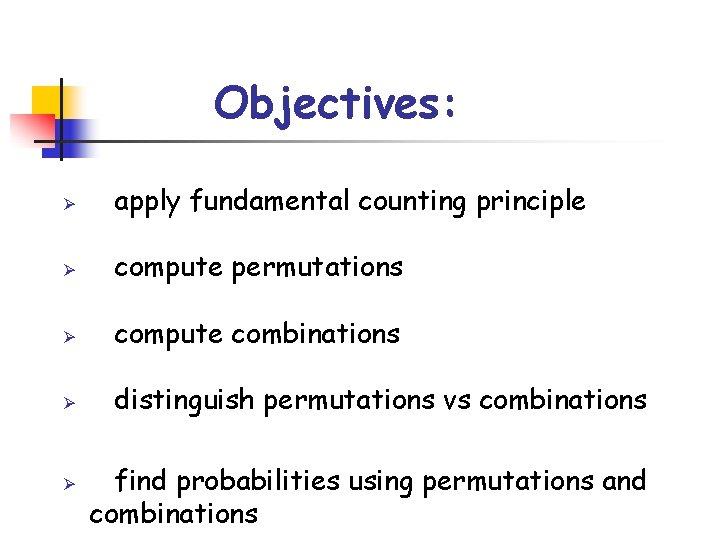 Objectives:

➢ apply fundamental counting principle

➢ compute permutations

➢ compute combinations

➢ distinguish permutations vs combinations

➢ find probabilities using permutations and combinations